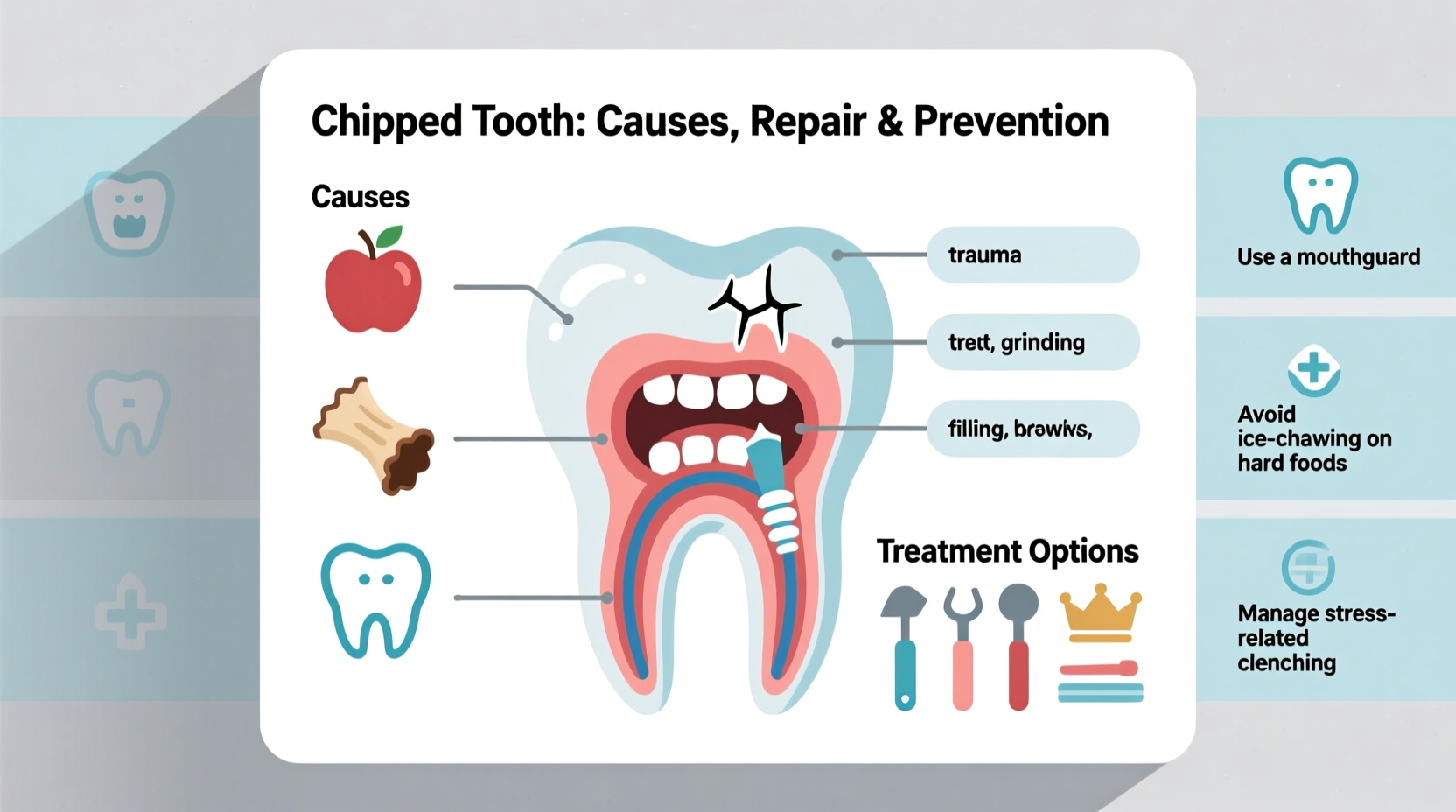 Chipped Tooth: Causes, Repair & Prevention

Causes

trauma

trett, grinding

filling, brawlvs,

Treatment Options

Use a mouthguard

Avoid ice-chawing on hard foods

Manage stress-related clenching